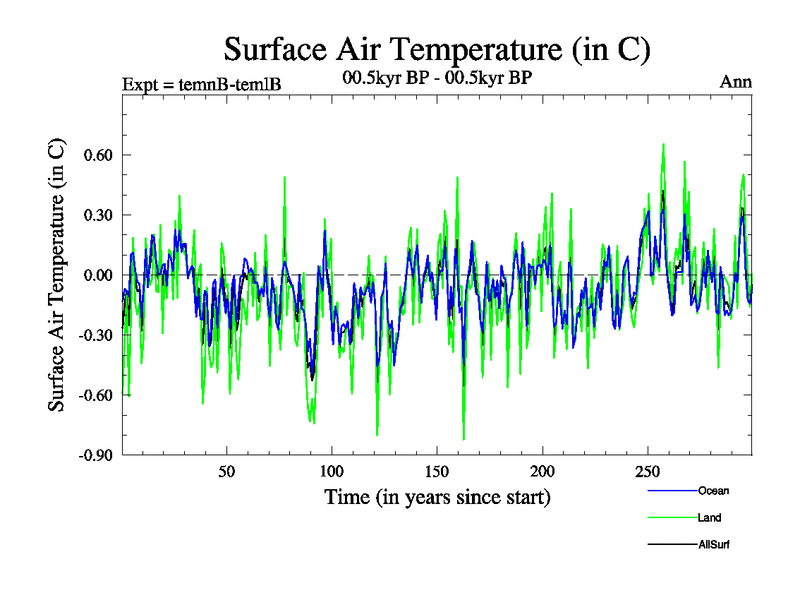 Surface Air Temperature (in C)

Expt = temnB-temlB

00.5kyr BP - 00.5kyr BP

Ann

Surface Air Temperature (in C)

0.60
0.30
0.00
-0.30
-0.60
-0.90

50
100
150
200
250

Time (in years since start)

Ocean
Land
AllSurf